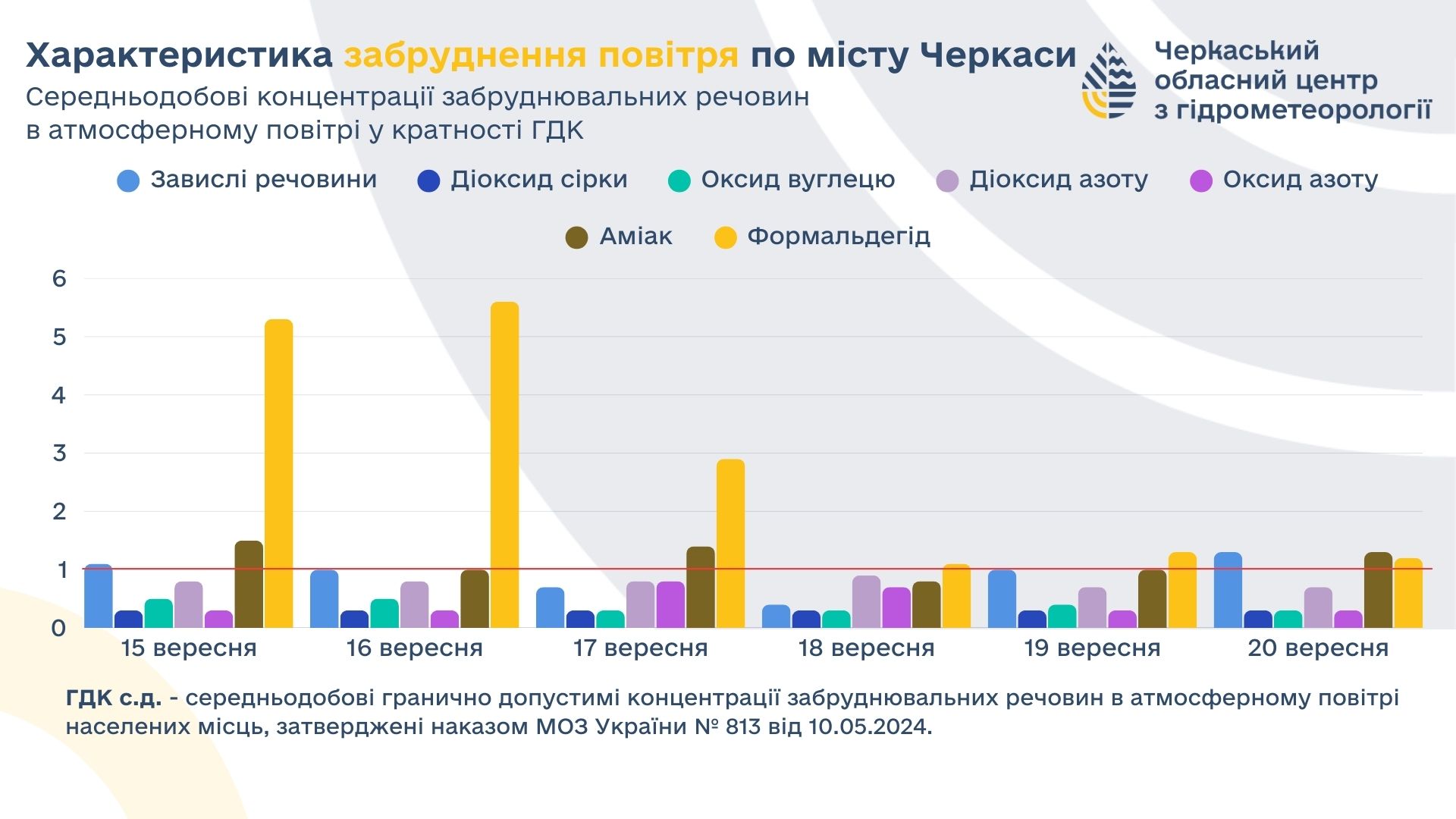 Характеристика забруднення повітря по місту Черкаси
Середньодобові концентрації забруднювальних речовин в атмосферному повітрі у кратності ГДК

Черкаський обласний центр з гідрометеорології

Завислі речовини Діоксид сірки Оксид вуглецю Діоксид азоту Оксид азоту Аміак Формальдегід

6
5
4
3
2
1
0

15 вересня 16 вересня 17 вересня 18 вересня 19 вересня 20 вересня

ГДК с.д. - середньодобові гранично допустимі концентрації забруднювальних речовин в атмосферному повітрі населених місць, затверджені наказом МОЗ України № 813 від 10.05.2024.